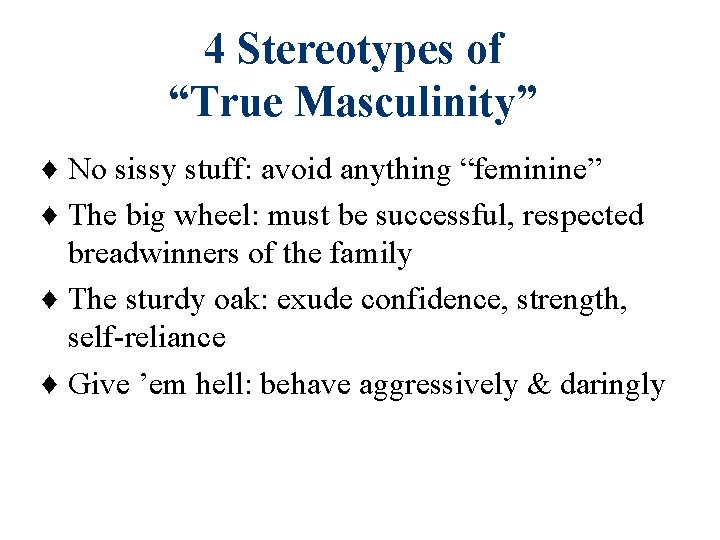 4 Stereotypes of
“True Masculinity”

♦ No sissy stuff: avoid anything “feminine”

♦ The big wheel: must be successful, respected breadwinners of the family

♦ The sturdy oak: exude confidence, strength, self-reliance

♦ Give ’em hell: behave aggressively & daringly